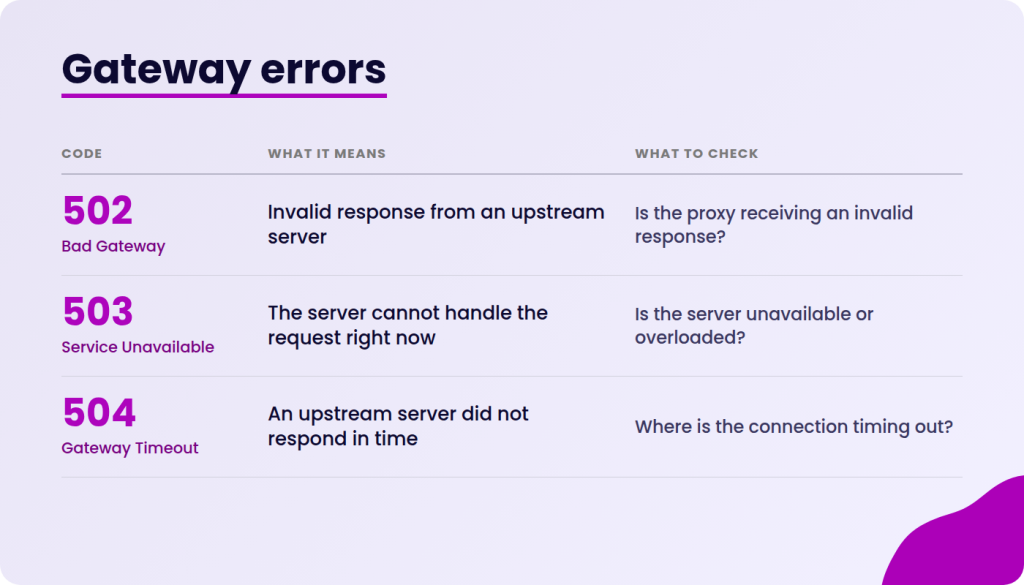 Gateway errors

| CODE | WHAT IT MEANS | WHAT TO CHECK |
|---|---|---|
| 502 Bad Gateway | Invalid response from an upstream server | Is the proxy receiving an invalid response? |
| 503 Service Unavailable | The server cannot handle the request right now | Is the server unavailable or overloaded? |
| 504 Gateway Timeout | An upstream server did not respond in time | Where is the connection timing out? |